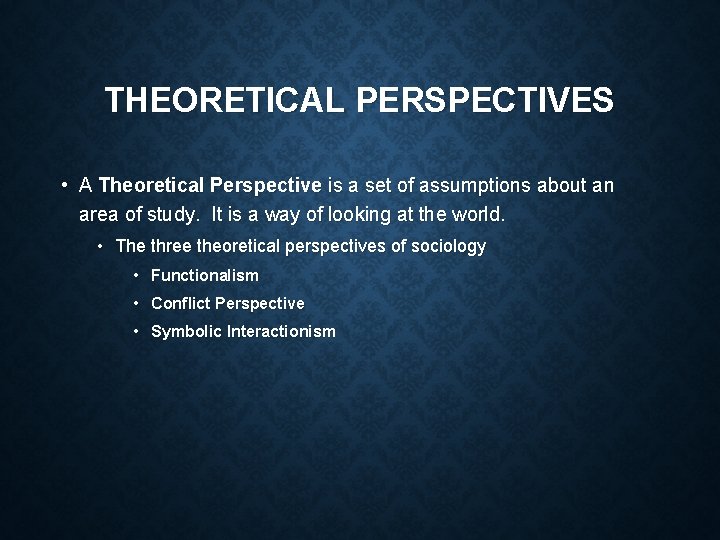 THEORETICAL PERSPECTIVES

• A Theoretical Perspective is a set of assumptions about an area of study. It is a way of looking at the world.
  • The three theoretical perspectives of sociology
    • Functionalism
    • Conflict Perspective
    • Symbolic Interactionism